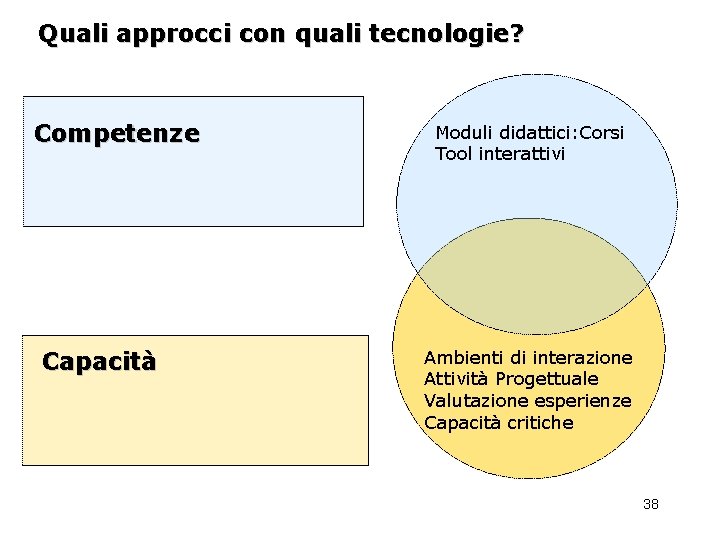 Quali approcci con quali tecnologie?

Competenze

Moduli didattici:Corsi
Tool interattivi

Capacità

Ambienti di interazione
Attività Progettuale
Valutazione esperienze
Capacità critiche

38